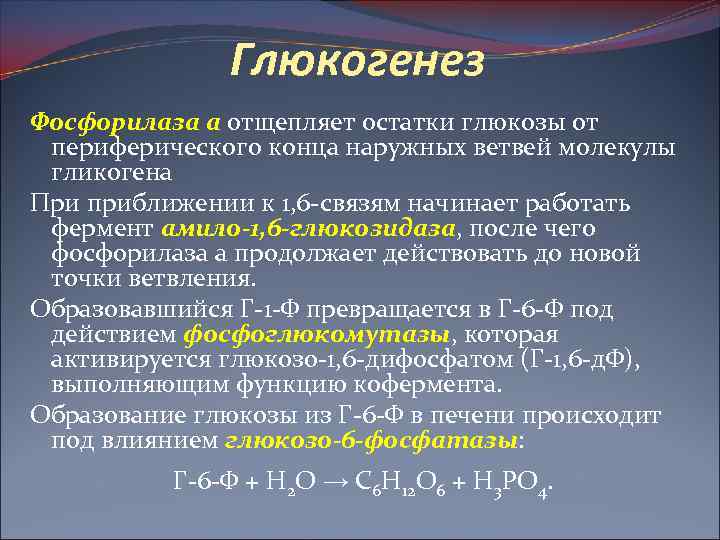 Глюкогенез

Фосфорилаза а отщепляет остатки глюкозы от периферического конца наружных ветвей молекулы гликогена

При приближении к 1,6-связям начинает работать фермент амило-1,6-глюкозидаза, после чего фосфорилаза а продолжает действовать до новой точки ветвления.

Образовавшийся Г-1-Ф превращается в Г-6-Ф под действием фосфоглюкомутазы, которая активируется глюкозо-1,6-дифосфатом (Г-1,6-дФ), выполняющим функцию кофермента.

Образование глюкозы из Г-6-Ф в печени происходит под влиянием глюкозо-6-фосфатазы:

Г-6-Ф + $H_2O \rightarrow C_6H_{12}O_6 + H_3PO_4$.